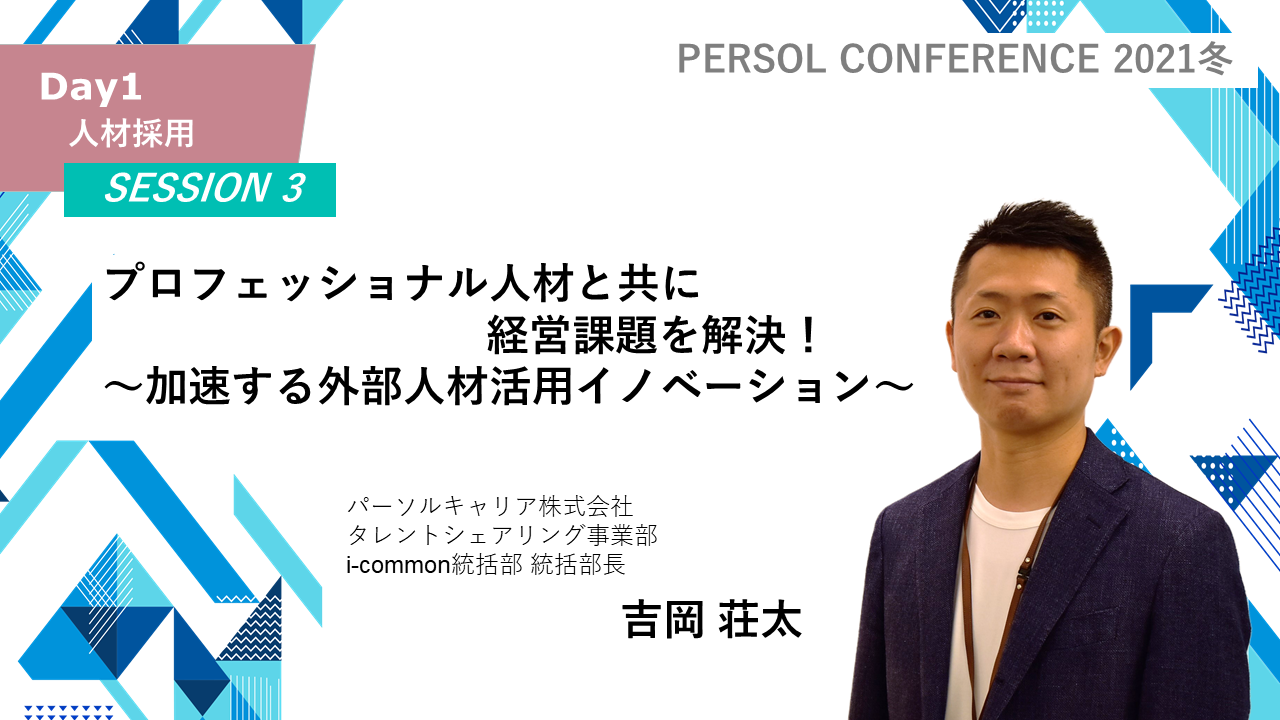 PERSOL CONFERENCE 2021冬

Day1
人材採用
SESSION 3

プロフェッショナル人材と共に
経営課題を解決！
～加速する外部人材活用イノベーション～

パーソルキャリア株式会社
タレントシェアリング事業部
i-common統括部 統括部長

吉岡 荘太